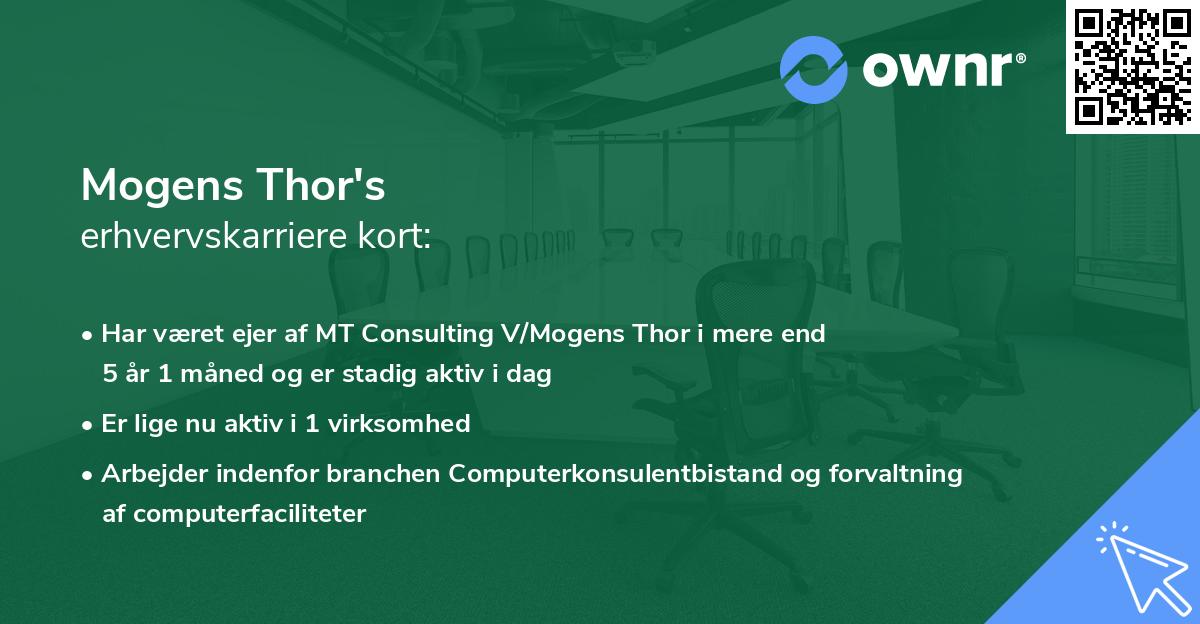 ownr®

Mogens Thor's
erhvervskarriere kort:

• Har været ejer af MT Consulting V/Mogens Thor i mere end 5 år 1 måned og er stadig aktiv i dag

• Er lige nu aktiv i 1 virksomhed

• Arbejder indenfor branchen Computerkonsulentbistand og forvaltning af computerfaciliteter